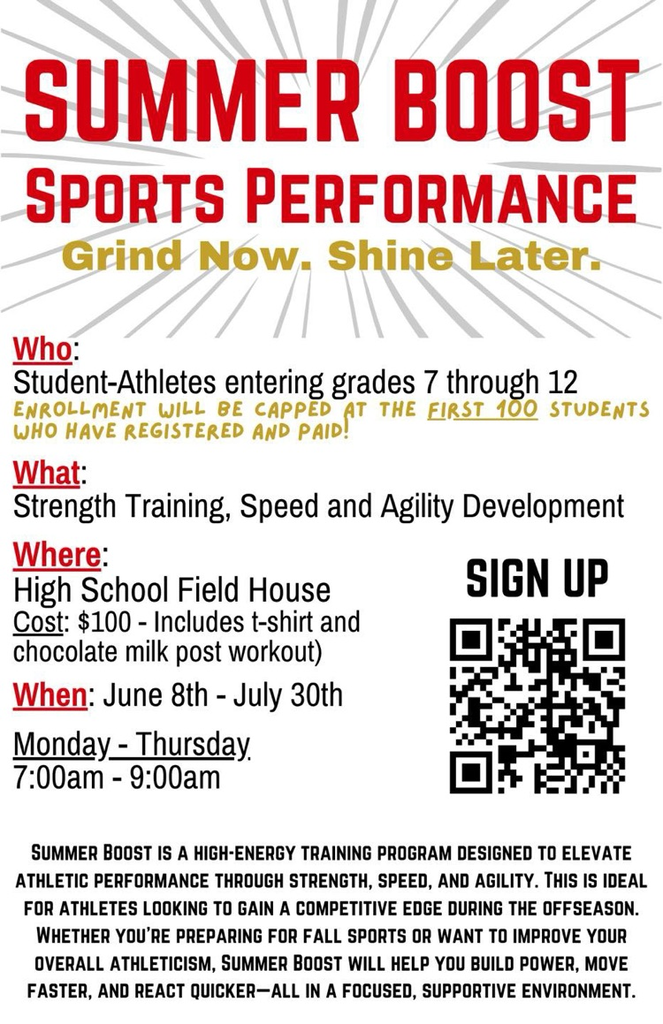 SUMMER BOOST
SPORTS PERFORMANCE
Grind Now. Shine Later.

Who:
Student-Athletes entering grades 7 through 12
ENROLLMENT WILL BE CAPPED AT THE FIRST 100 STUDENTS WHO HAVE REGISTERED AND PAID!

What:
Strength Training, Speed and Agility Development

Where:
High School Field House
Cost: $100 - Includes t-shirt and chocolate milk post workout)

When: June 8th - July 30th

Monday - Thursday
7:00am - 9:00am

SIGN UP

SUMMER BOOST IS A HIGH-ENERGY TRAINING PROGRAM DESIGNED TO ELEVATE ATHLETIC PERFORMANCE THROUGH STRENGTH, SPEED, AND AGILITY. THIS IS IDEAL FOR ATHLETES LOOKING TO GAIN A COMPETITIVE EDGE DURING THE OFFSEASON. WHETHER YOU'RE PREPARING FOR FALL SPORTS OR WANT TO IMPROVE YOUR OVERALL ATHLETICISM, SUMMER BOOST WILL HELP YOU BUILD POWER, MOVE FASTER, AND REACT QUICKER—ALL IN A FOCUSED, SUPPORTIVE ENVIRONMENT.